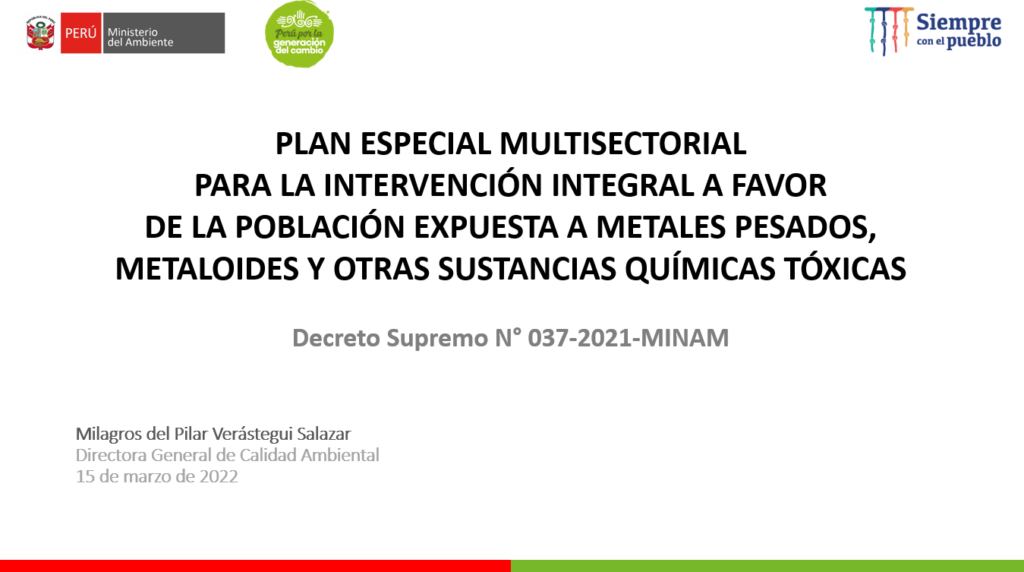 PERÚ Ministerio del Ambiente

Perú por la generación del cambio

Siempre con el pueblo

PLAN ESPECIAL MULTISECTORIAL PARA LA INTERVENCIÓN INTEGRAL A FAVOR DE LA POBLACIÓN EXPUESTA A METALES PESADOS, METALOIDES Y OTRAS SUSTANCIAS QUÍMICAS TÓXICAS

Decreto Supremo N° 037-2021-MINAM

Milagros del Pilar Verástegui Salazar
Directora General de Calidad Ambiental
15 de marzo de 2022